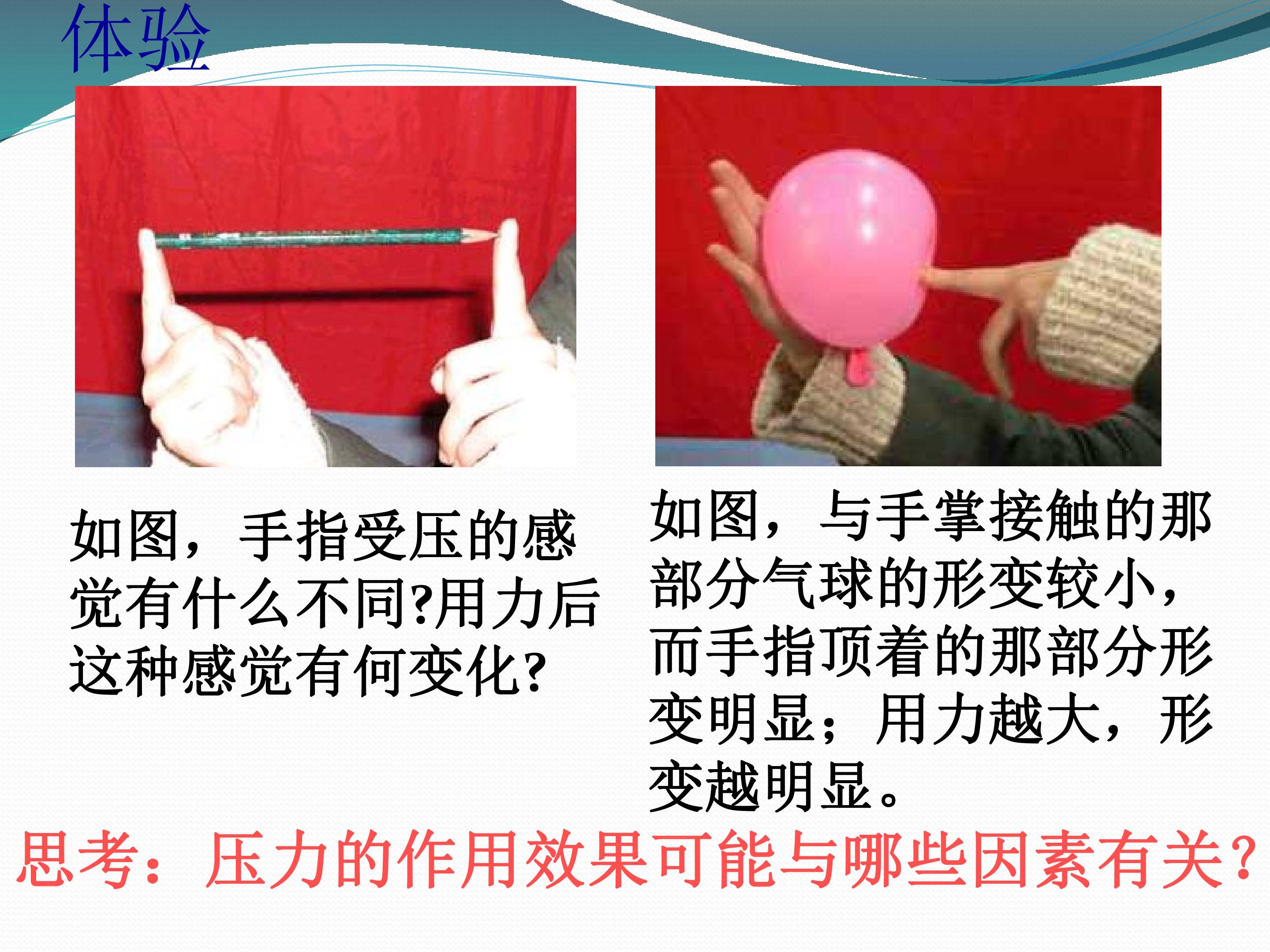 体验

如图，手指受压的感觉有什么不同?用力后这种感觉有何变化?

如图，与手掌接触的那部分气球的形变较小，而手指顶着的那部分形变明显；用力越大，形变越明显。

思考：压力的作用效果可能与哪些因素有关?